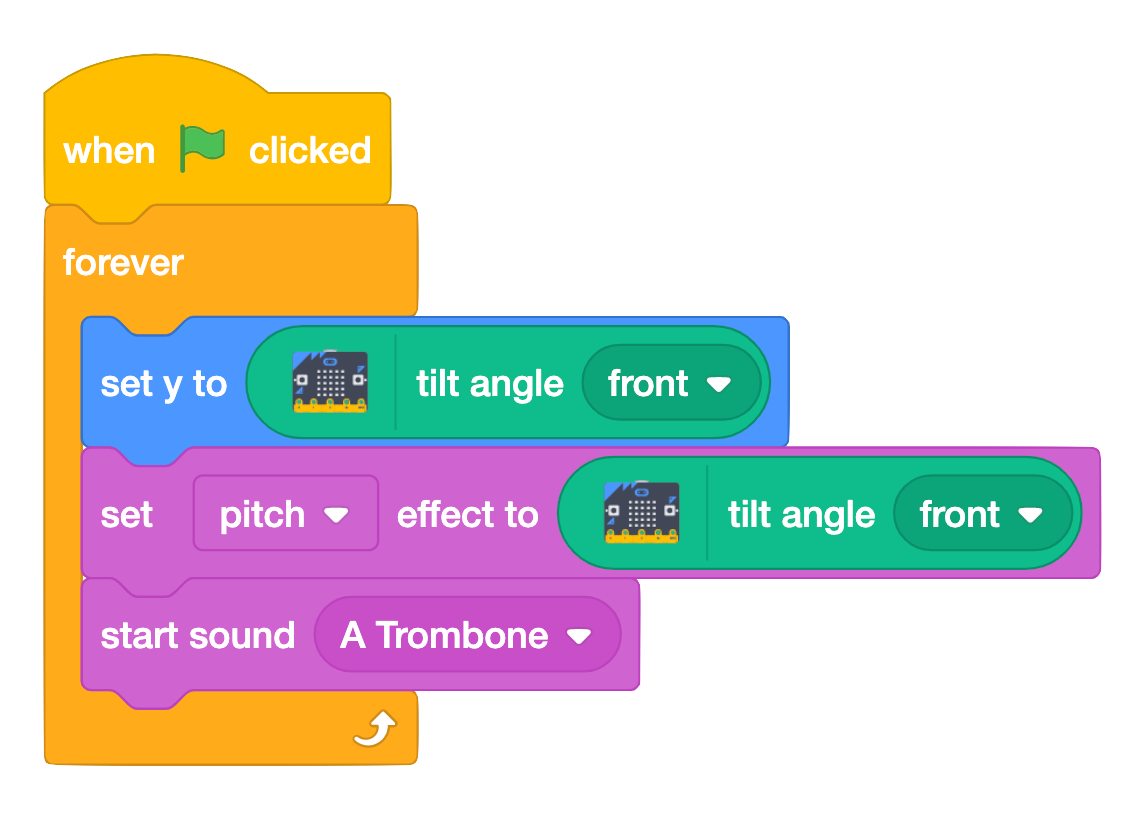 when clicked

forever

set y to tilt angle front

set pitch effect to tilt angle front

start sound A Trombone